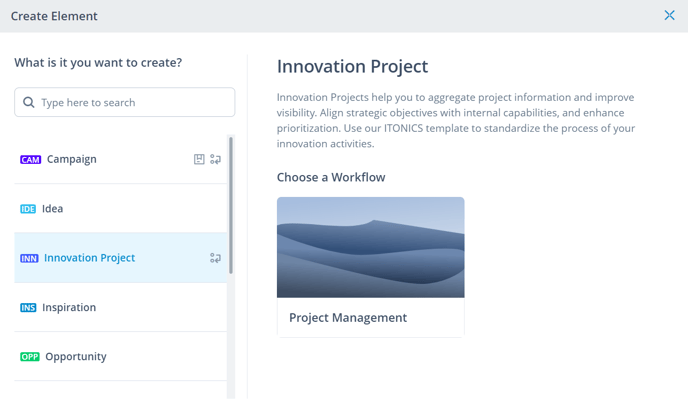 Create Element

What is it you want to create?

Type here to search

CAM Campaign

IDE Idea

INN Innovation Project

INS Inspiration

OPP Opportunity

Innovation Project

Innovation Projects help you to aggregate project information and improve visibility. Align strategic objectives with internal capabilities, and enhance prioritization. Use our ITONICS template to standardize the process of your innovation activities.

Choose a Workflow

Project Management